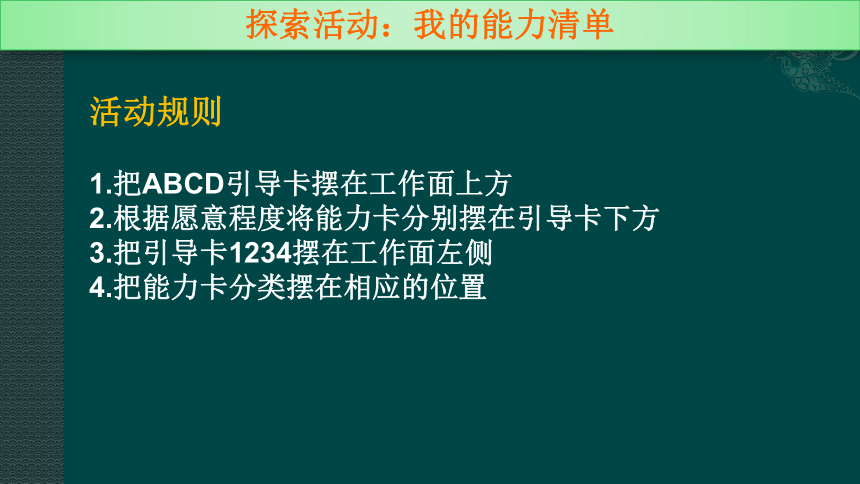 探索活动：我的能力清单

活动规则

1.把ABCD引导卡摆在工作面上方
2.根据愿意程度将能力卡分别摆在引导卡下方
3.把引导卡1234摆在工作面左侧
4.把能力卡分类摆在相应的位置